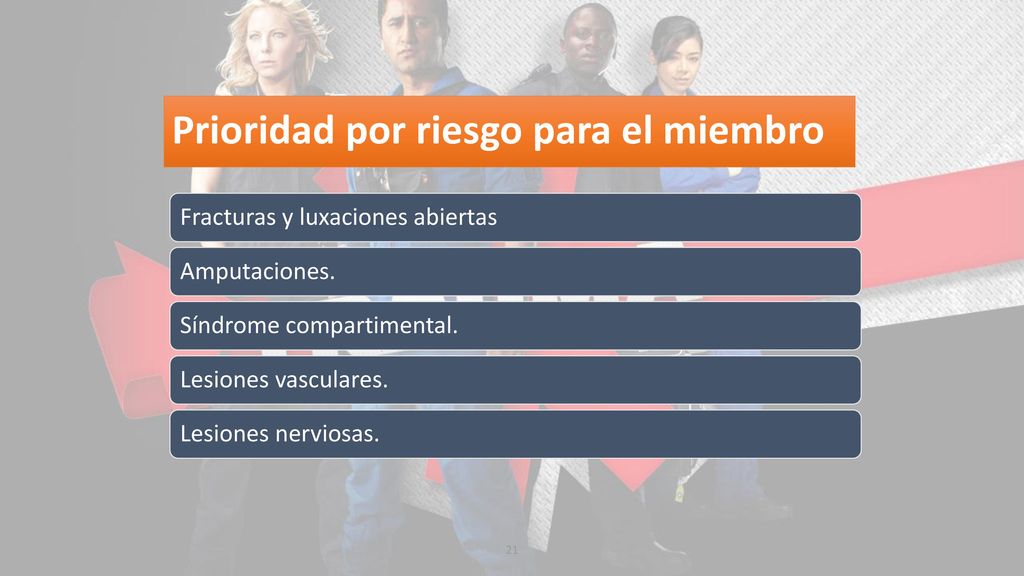 Prioridad por riesgo para el miembro

Fracturas y luxaciones abiertas

Amputaciones.

Síndrome compartimental.

Lesiones vasculares.

Lesiones nerviosas.

21